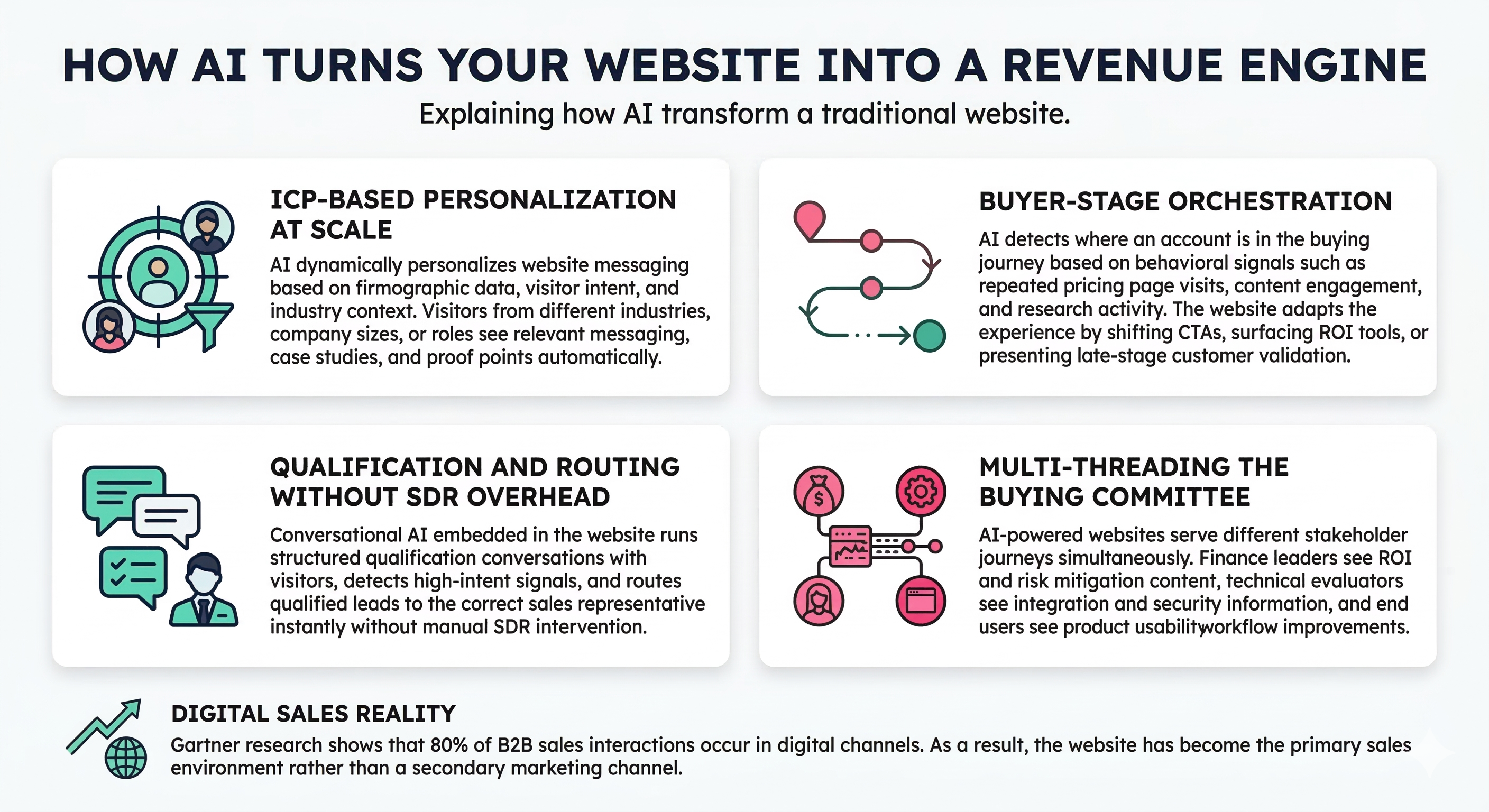 HOW AI TURNS YOUR WEBSITE INTO A REVENUE ENGINE

Explaining how AI transform a traditional website.

ICP-BASED PERSONALIZATION AT SCALE

AI dynamically personalizes website messaging based on firmographic data, visitor intent, and industry context. Visitors from different industries, company sizes, or roles see relevant messaging, case studies, and proof points automatically.

BUYER-STAGE ORCHESTRATION

AI detects where an account is in the buying journey based on behavioral signals such as repeated pricing page visits, content engagement, and research activity. The website adapts the experience by shifting CTAs, surfacing ROI tools, or presenting late-stage customer validation.

QUALIFICATION AND ROUTING WITHOUT SDR OVERHEAD

Conversational AI embedded in the website runs structured qualification conversations with visitors, detects high-intent signals, and routes qualified leads to the correct sales representative instantly without manual SDR intervention.

MULTI-THREADING THE BUYING COMMITTEE

AI-powered websites serve different stakeholder journeys simultaneously. Finance leaders see ROI and risk mitigation content, technical evaluators see integration and security information, and end users see product usabilityworkflow improvements.

DIGITAL SALES REALITY

Gartner research shows that 80% of B2B sales interactions occur in digital channels. As a result, the website has become the primary sales environment rather than a secondary marketing channel.